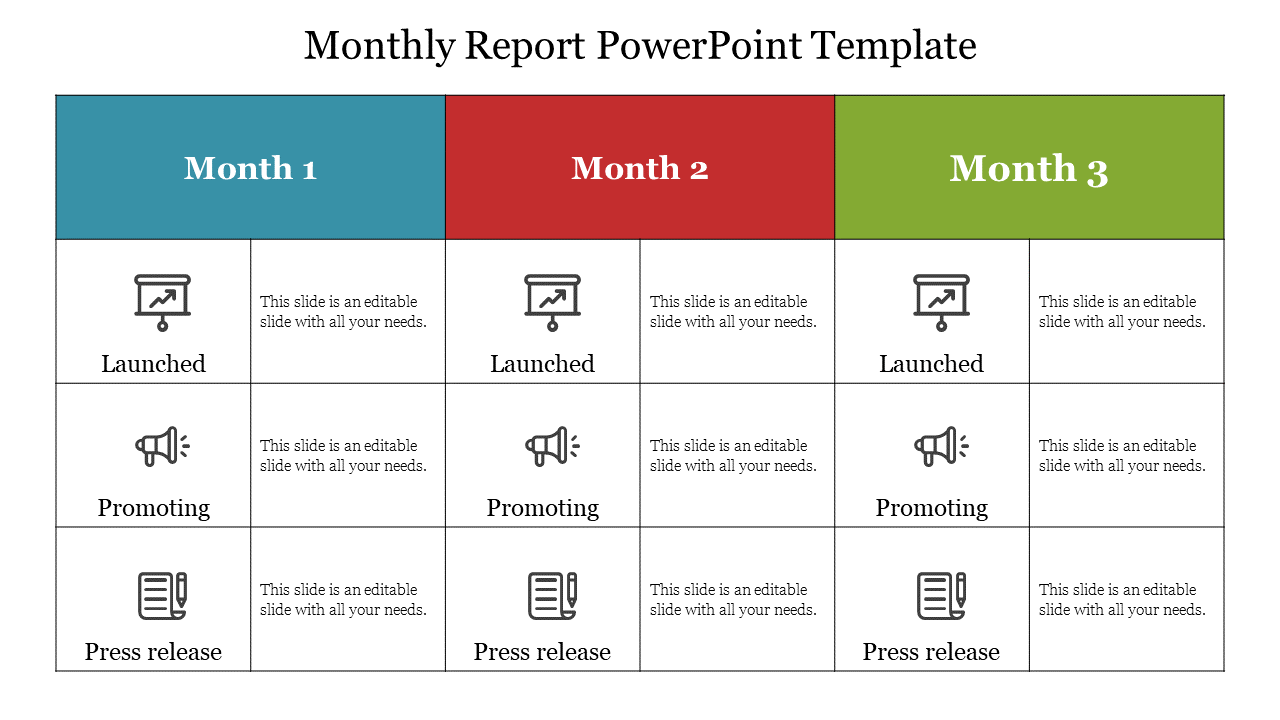 Monthly Report PowerPoint Template

| Month 1 | | Month 2 | | Month 3 | |
|---|---|---|---|---|---|
| Launched | This slide is an editable slide with all your needs. | Launched | This slide is an editable slide with all your needs. | Launched | This slide is an editable slide with all your needs. |
| Promoting | This slide is an editable slide with all your needs. | Promoting | This slide is an editable slide with all your needs. | Promoting | This slide is an editable slide with all your needs. |
| Press release | This slide is an editable slide with all your needs. | Press release | This slide is an editable slide with all your needs. | Press release | This slide is an editable slide with all your needs. |